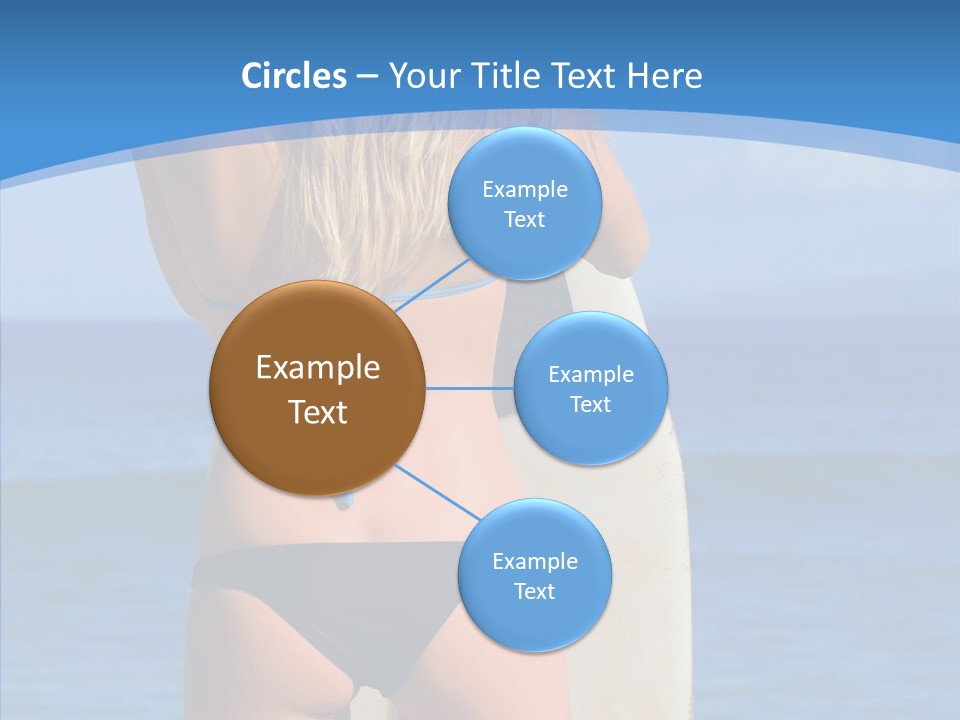 Circles – Your Title Text Here

Example Text

Example Text

Example Text

Example Text